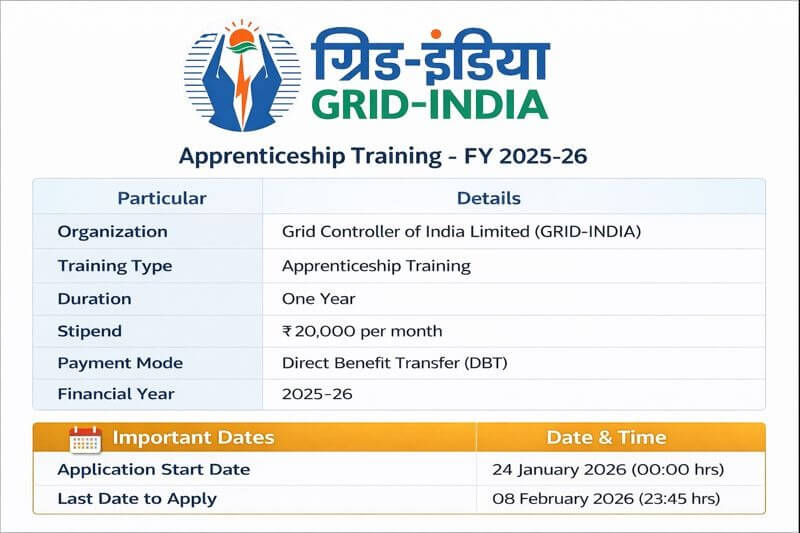 ग्रिड-इंडिया
GRID-INDIA

Apprenticeship Training - FY 2025-26

| Particular | Details |
|---|---|
| Organization | Grid Controller of India Limited (GRID-INDIA) |
| Training Type | Apprenticeship Training |
| Duration | One Year |
| Stipend | ₹ 20,000 per month |
| Payment Mode | Direct Benefit Transfer (DBT) |
| Financial Year | 2025-26 |

| Important Dates | Date & Time |
|---|---|
| Application Start Date | 24 January 2026 (00:00 hrs) |
| Last Date to Apply | 08 February 2026 (23:45 hrs) |